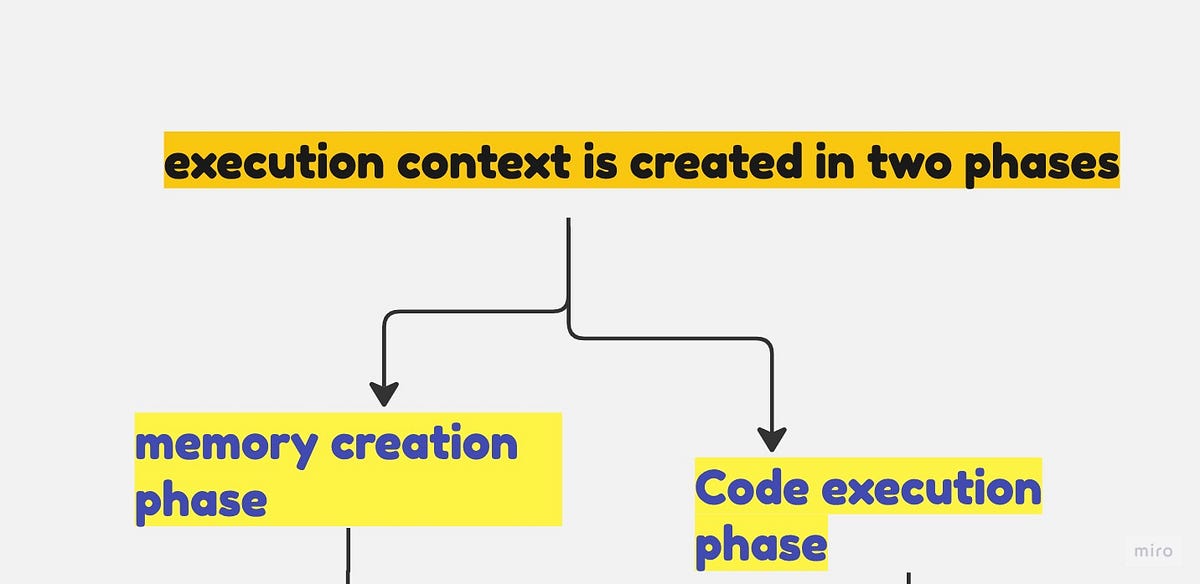 execution context is created in two phases

memory creation phase

Code execution phase

miro